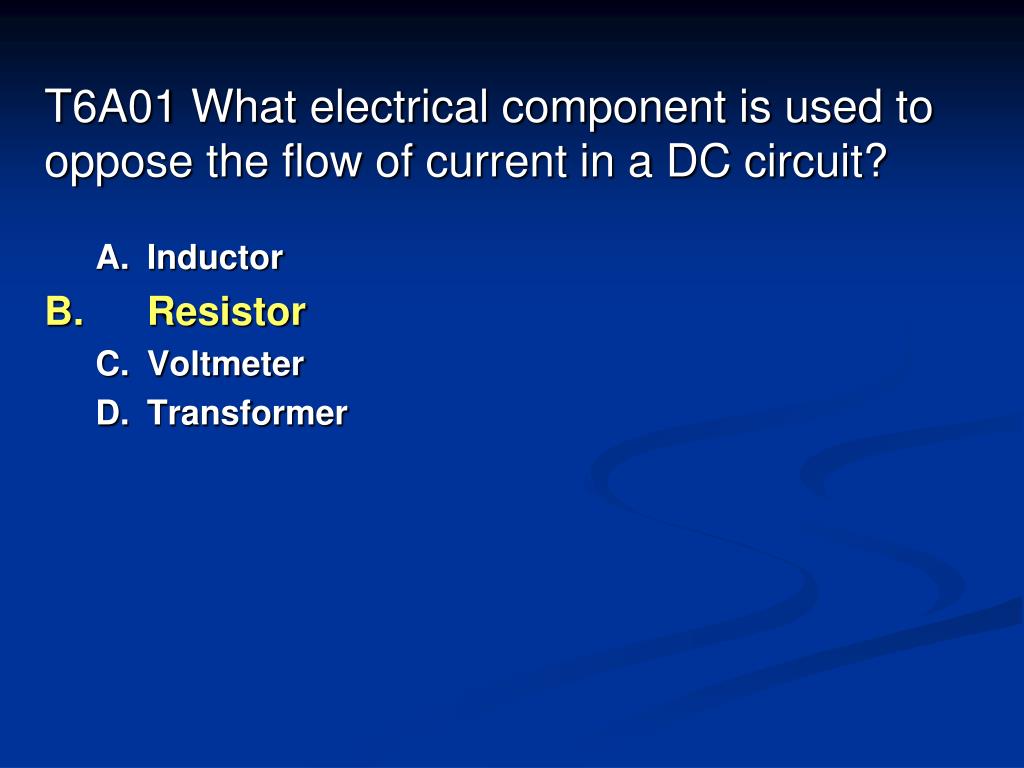 T6A01 What electrical component is used to oppose the flow of current in a DC circuit?

A. Inductor
B. Resistor
C. Voltmeter
D. Transformer